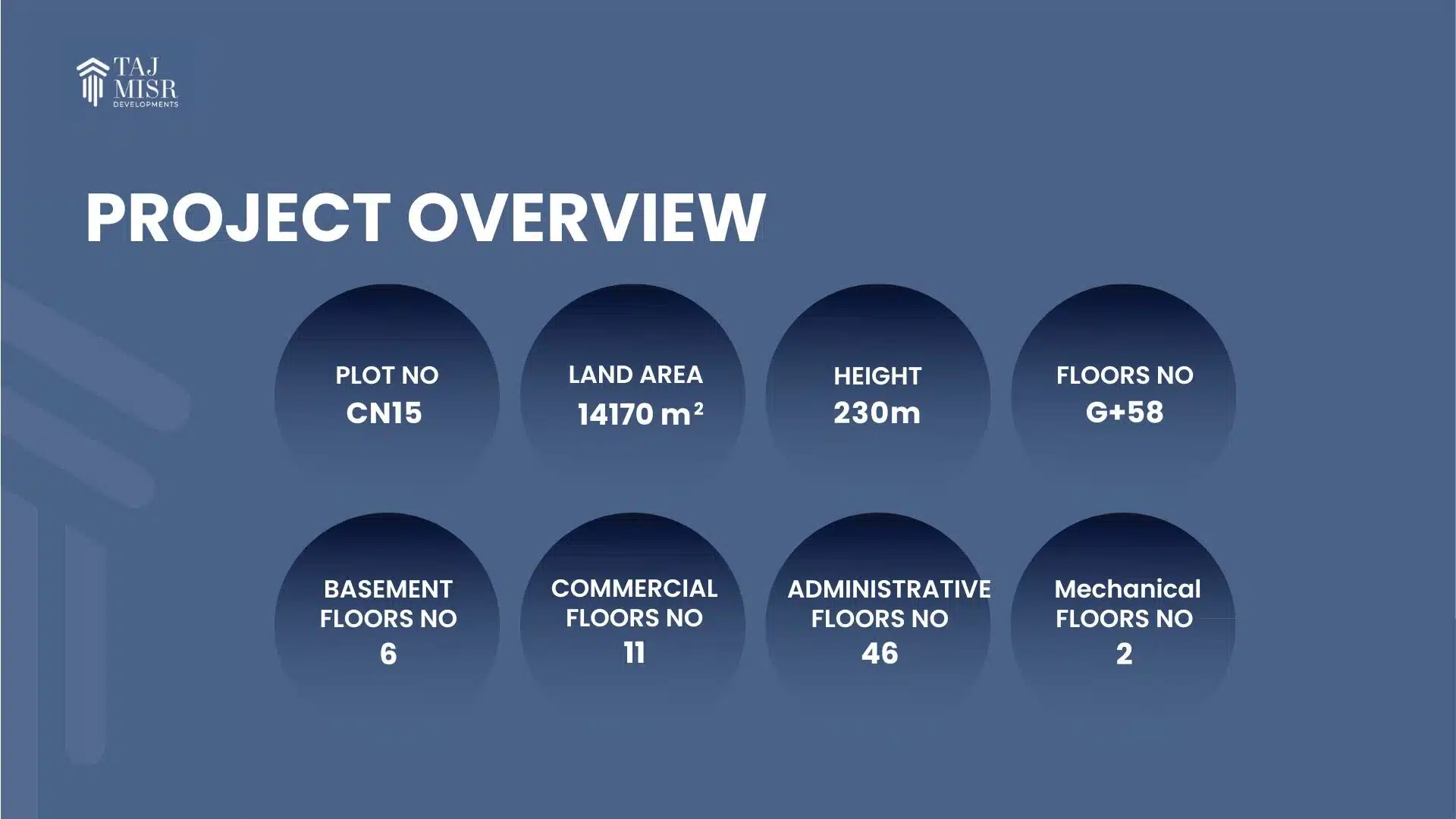 TAJ MISR DEVELOPMENTS

PROJECT OVERVIEW

PLOT NO
CN15

LAND AREA
14170 $m^2$

HEIGHT
230m

FLOORS NO
G+58

BASEMENT FLOORS NO
6

COMMERCIAL FLOORS NO
11

ADMINISTRATIVE FLOORS NO
46

Mechanical FLOORS NO
2